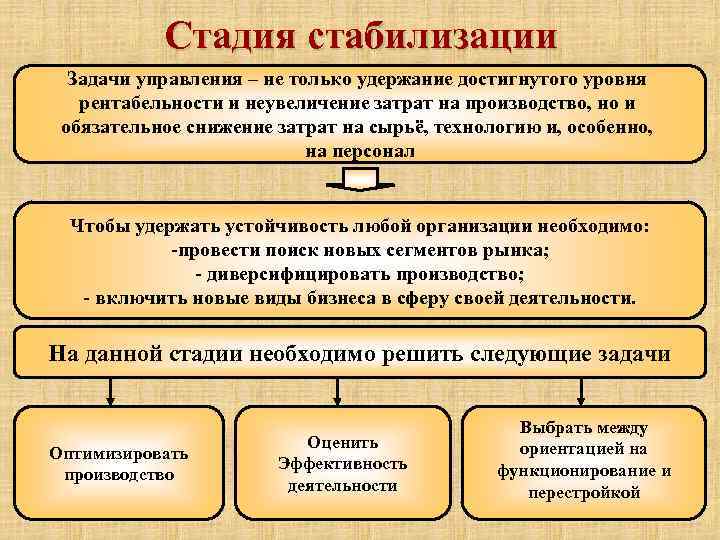 Стадия стабилизации

Задачи управления – не только удержание достигнутого уровня рентабельности и неувеличение затрат на производство, но и обязательное снижение затрат на сырьё, технологию и, особенно, на персонал

Чтобы удержать устойчивость любой организации необходимо:
-провести поиск новых сегментов рынка;
- диверсифицировать производство;
- включить новые виды бизнеса в сферу своей деятельности.

На данной стадии необходимо решить следующие задачи

Оптимизировать производство

Оценить Эффективность деятельности

Выбрать между ориентацией на функционирование и перестройкой